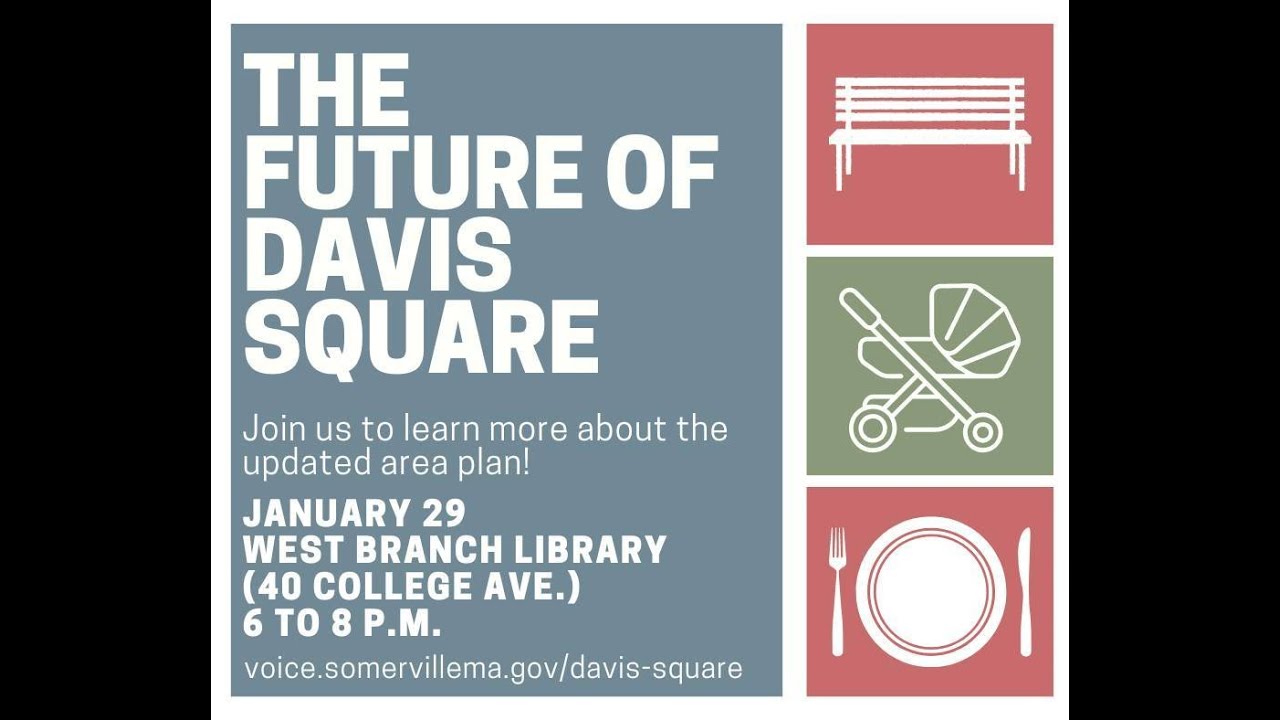 THE FUTURE OF DAVIS SQUARE

Join us to learn more about the updated area plan!

JANUARY 29
WEST BRANCH LIBRARY
(40 COLLEGE AVE.)
6 TO 8 P.M.

voice.somervillema.gov/davis-square